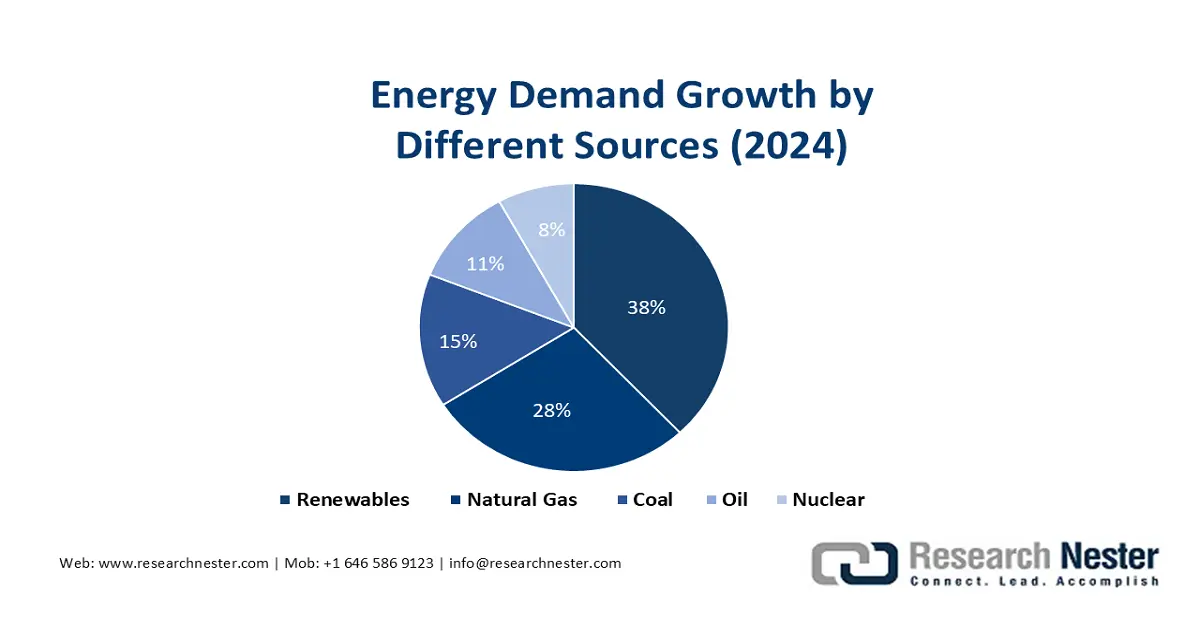 Energy Demand Growth by Different Sources (2024)

38%
28%
15%
11%
8%

Renewables Natural Gas Coal Oil Nuclear

Web: www.researchnester.com | Mob: +1 646 586 9123 | info@researchnester.com

Research Nester
Connect. Lead. Accomplish